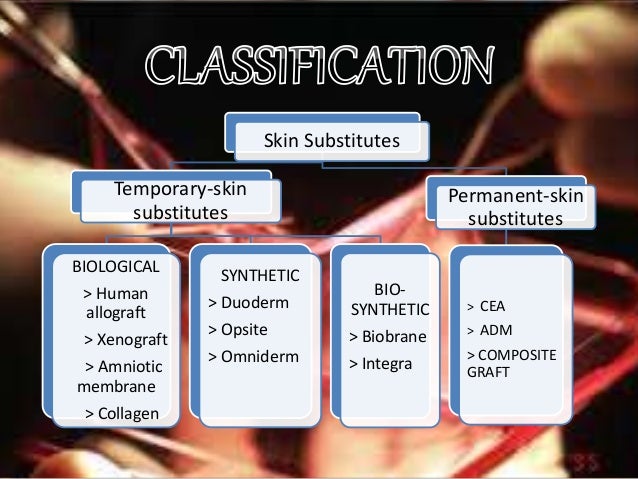 CLASSIFICATION

Skin Substitutes

Temporary-skin substitutes

Permanent-skin substitutes

BIOLOGICAL
> Human allograft
> Xenograft
> Amniotic membrane
> Collagen

SYNTHETIC
> Duoderm
> Opsite
> Omniderm

BIO-SYNTHETIC
> Biobrane
> Integra

> CEA
> ADM
> COMPOSITE GRAFT

55